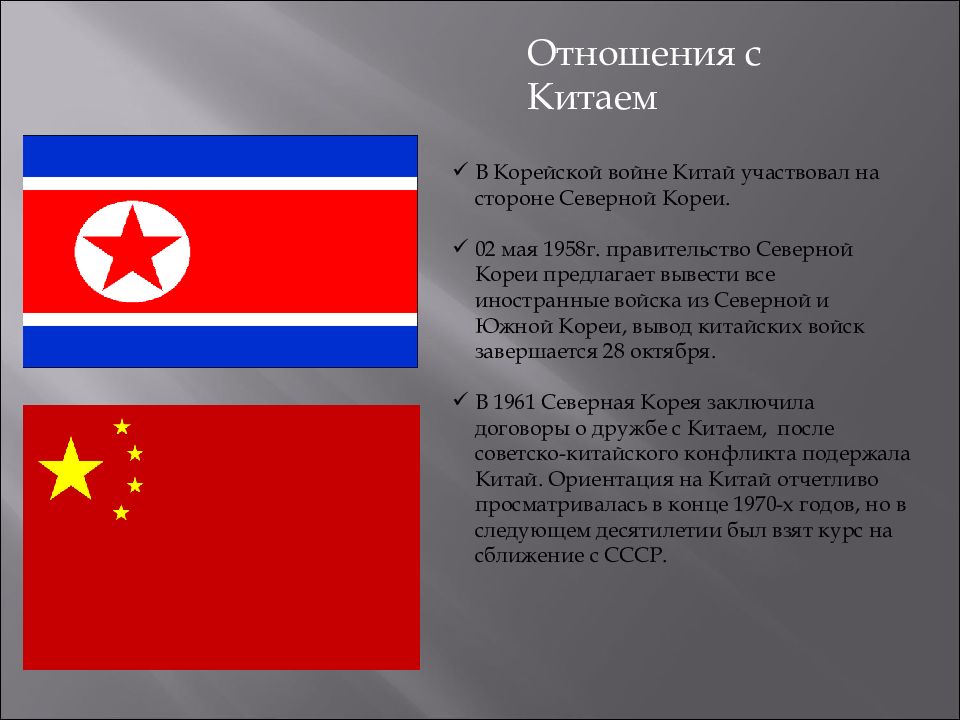 Отношения с Китаем

✓ В Корейской войне Китай участвовал на стороне Северной Кореи.

✓ 02 мая 1958г. правительство Северной Кореи предлагает вывести все иностранные войска из Северной и Южной Кореи, вывод китайских войск завершается 28 октября.

✓ В 1961 Северная Корея заключила договоры о дружбе с Китаем, после советско-китайского конфликта подержала Китай. Ориентация на Китай отчетливо просматривалась в конце 1970-х годов, но в следующем десятилетии был взят курс на сближение с СССР.